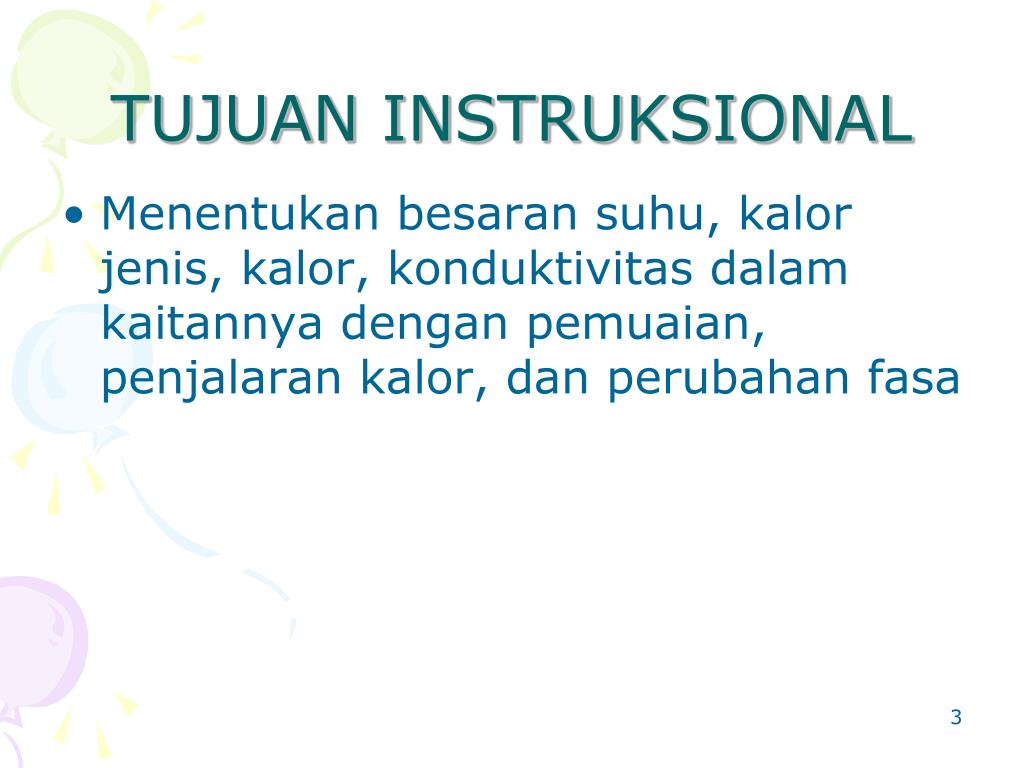 TUJUAN INSTRUKSIONAL

• Menentukan besaran suhu, kalor jenis, kalor, konduktivitas dalam kaitannya dengan pemuaian, penjalaran kalor, dan perubahan fasa

3